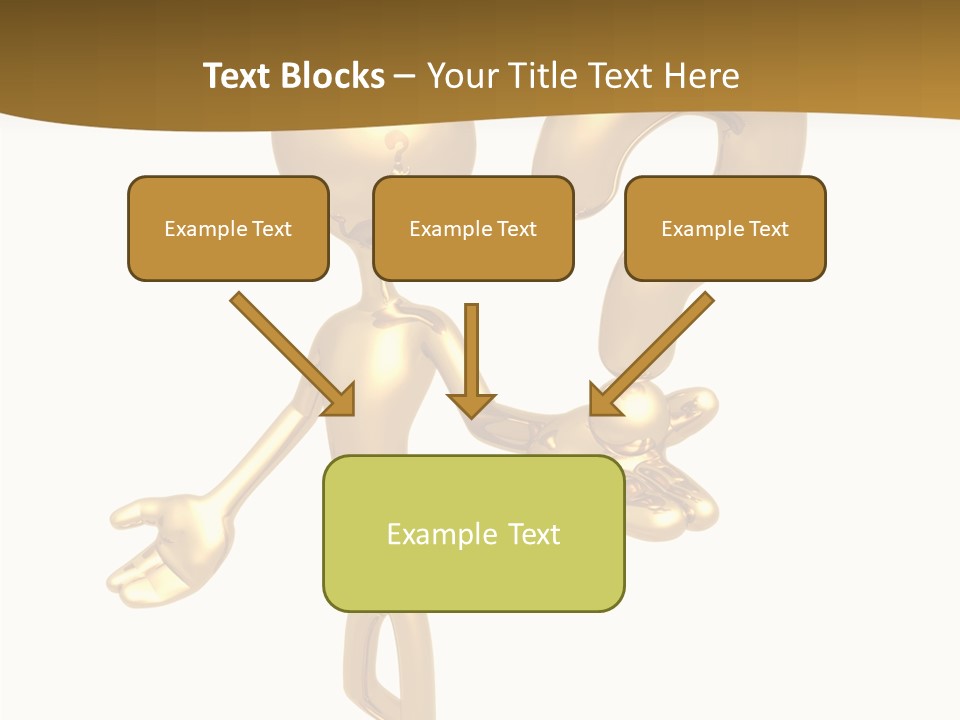 Text Blocks – Your Title Text Here

Example Text

Example Text

Example Text

Example Text